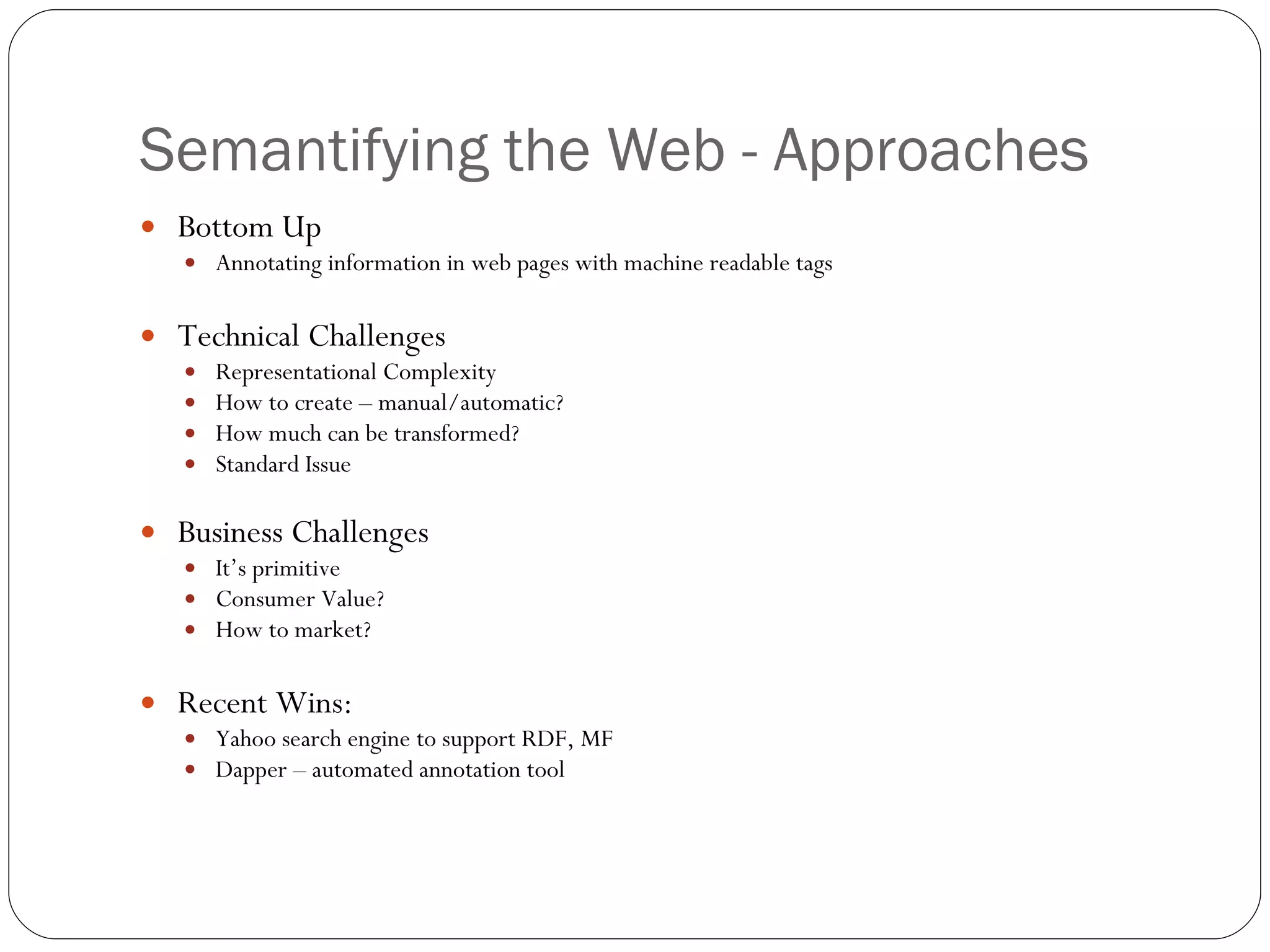 Semantifying the Web - Approaches

- Bottom Up
  - Annotating information in web pages with machine readable tags

- Technical Challenges
  - Representational Complexity
  - How to create – manual/automatic?
  - How much can be transformed?
  - Standard Issue

- Business Challenges
  - It's primitive
  - Consumer Value?
  - How to market?

- Recent Wins:
  - Yahoo search engine to support RDF, MF
  - Dapper – automated annotation tool